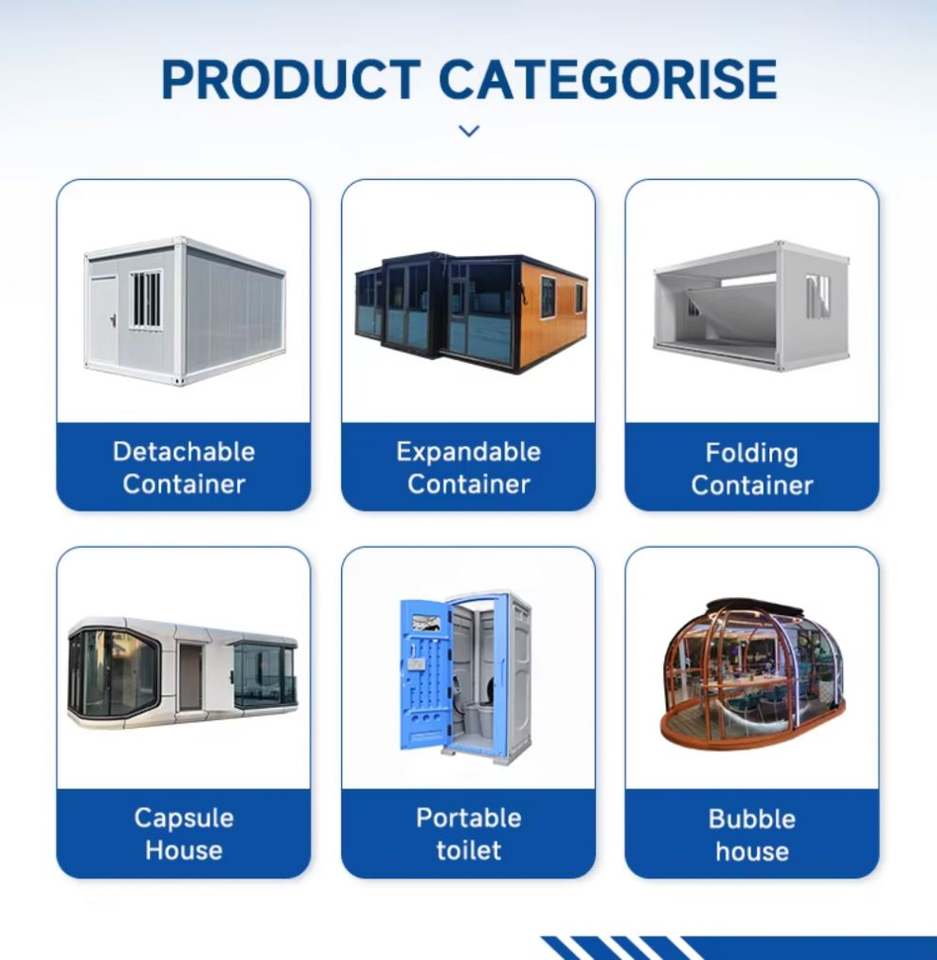 PRODUCT CATEGORISE

Detachable Container

Expandable Container

Folding Container

Capsule House

Portable toilet

Bubble house